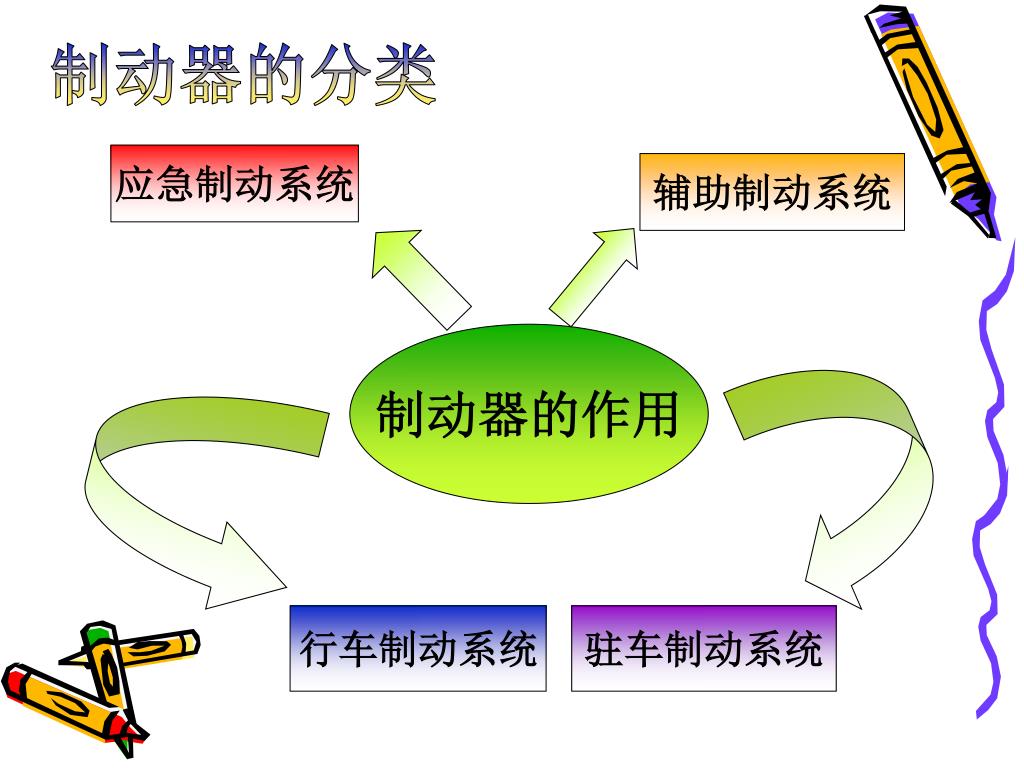 制动器的分类

应急制动系统

辅助制动系统

制动器的作用

行车制动系统

驻车制动系统